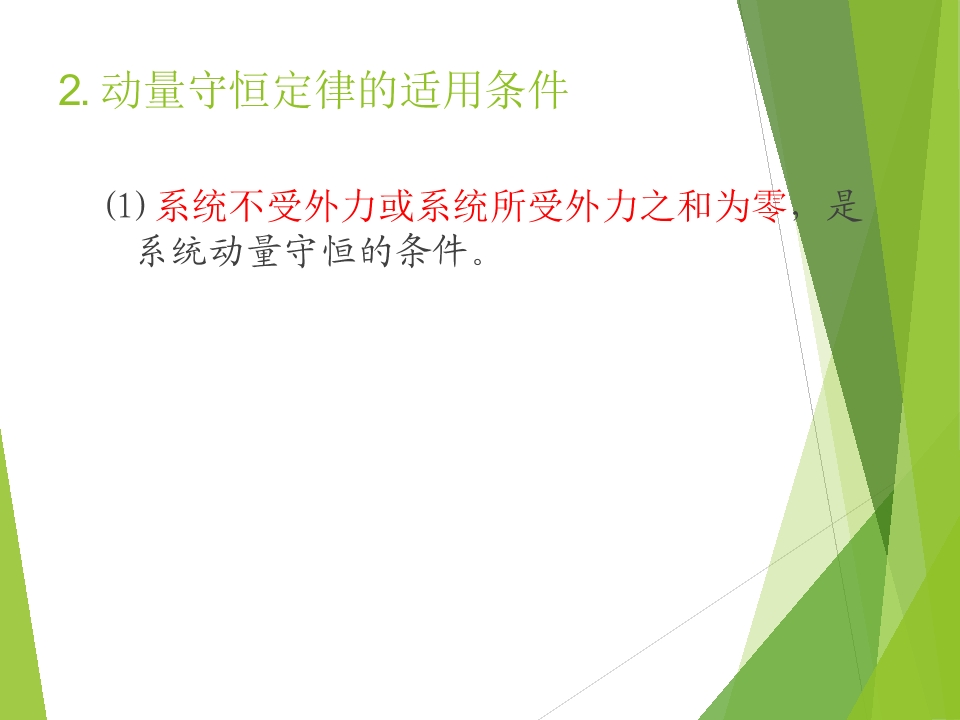 2. 动量守恒定律的适用条件

⑴ 系统不受外力或系统所受外力之和为零，是系统动量守恒的条件。